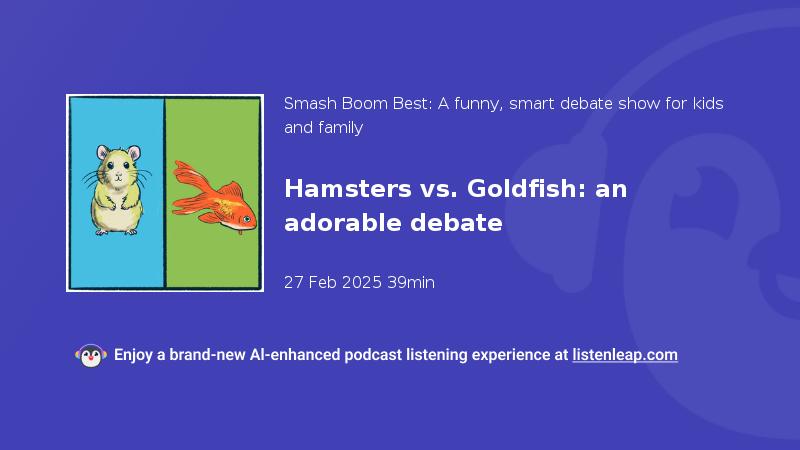 Smash Boom Best: A funny, smart debate show for kids and family

Hamsters vs. Goldfish: an adorable debate

27 Feb 2025 39min

Enjoy a brand-new AI-enhanced podcast listening experience at listenleap.com